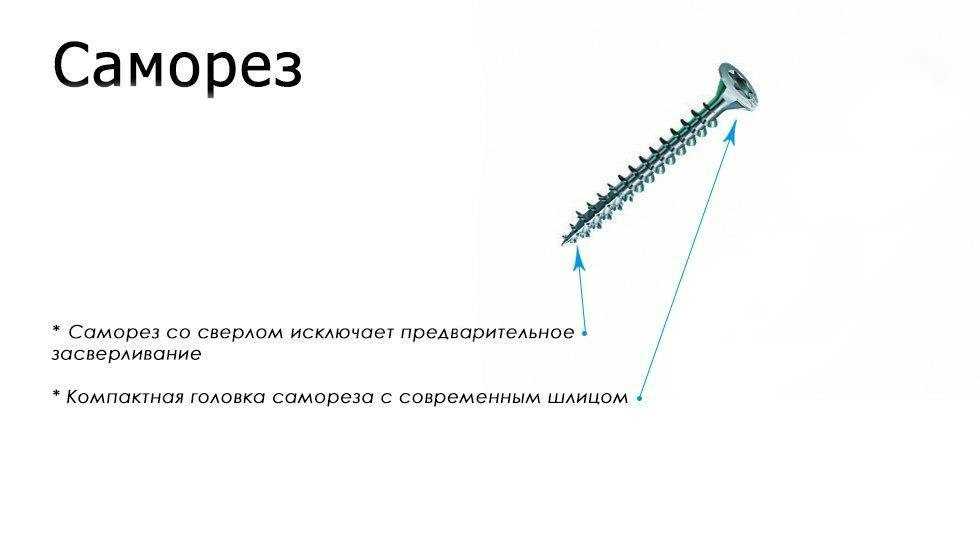 Саморез

* Саморез со сверлом исключает предварительное засверливание

* Компактная головка самореза с современным шлицом